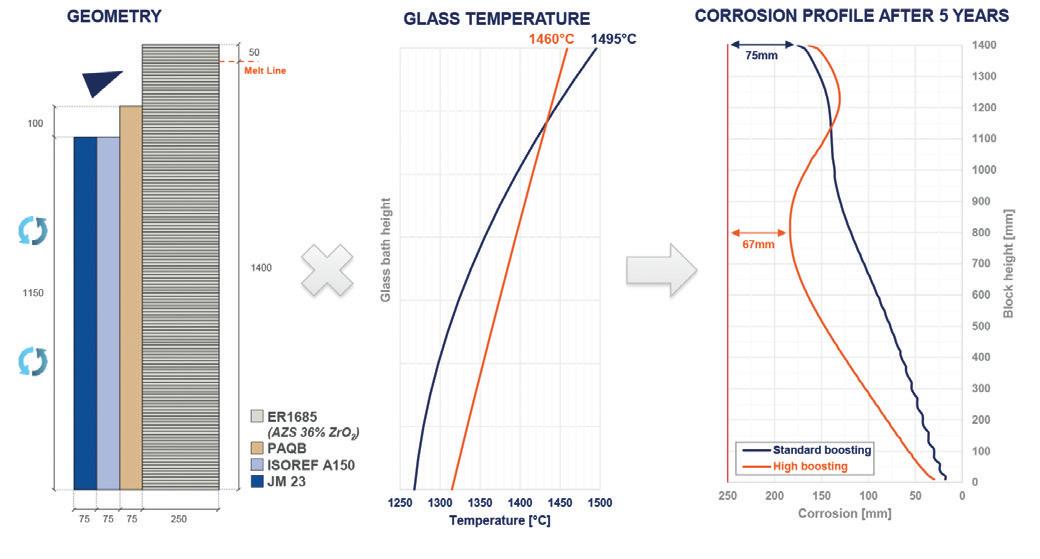 GEOMETRY

50
Melt Line
100
1400
1150

ER1685
(AZS 36% $ZrO_2$)
PAQB
ISOREF A150
JM 23

75 75 75 250

GLASS TEMPERATURE

1460°C
1495°C

Glass bath height

1250 1300 1350 1400 1450 1500
Temperature [°C]

CORROSION PROFILE AFTER 5 YEARS

75mm
67mm

Standard boosting
High boosting

1400
1300
1200
1100
1000
900
800
700
600
500
400
300
200
100
0
Block height [mm]

250 200 150 100 50 0
Corrosion [mm]